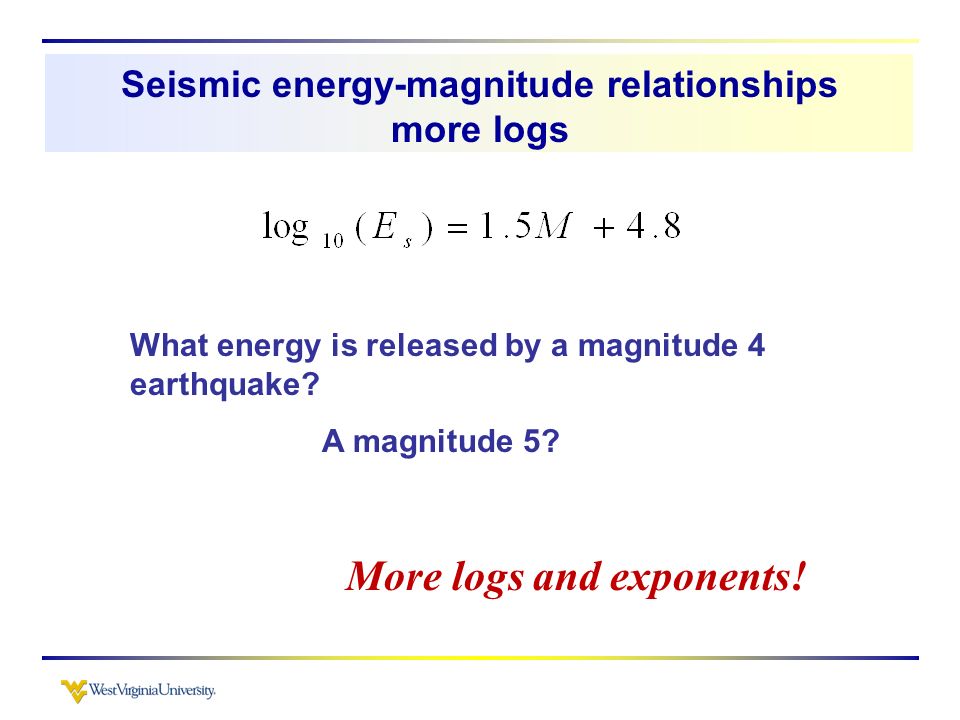 Seismic energy-magnitude relationships more logs

$\log_{10}(E_s) = 1.5M + 4.8$

What energy is released by a magnitude 4 earthquake?

A magnitude 5?

More logs and exponents!

WestVirginiaUniversity.